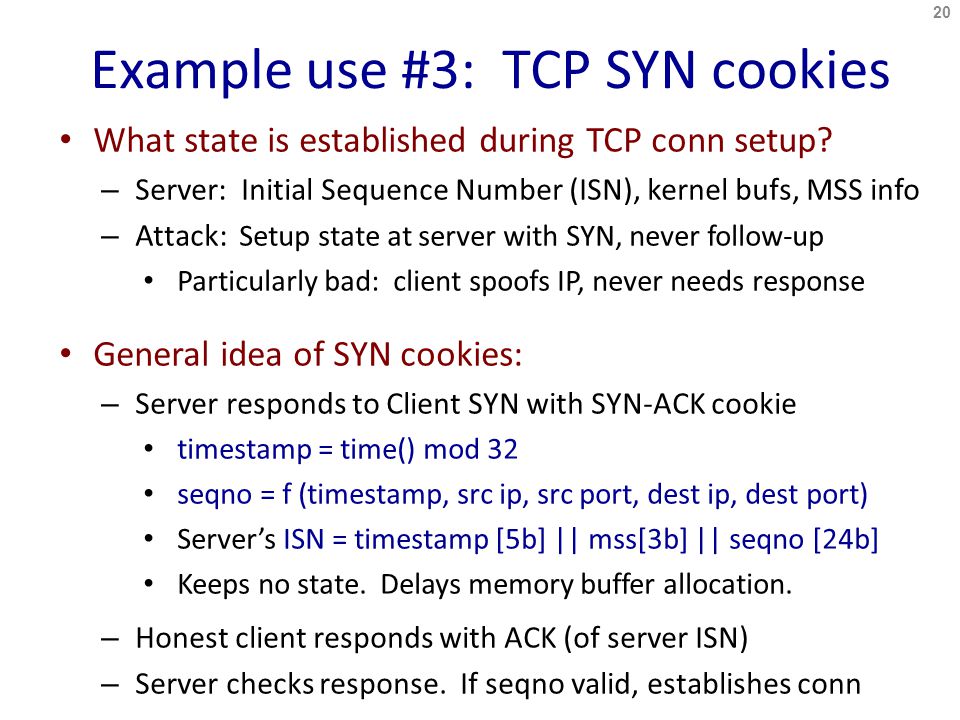 20

Example use #3: TCP SYN cookies

• What state is established during TCP conn setup?
– Server: Initial Sequence Number (ISN), kernel bufs, MSS info
– Attack: Setup state at server with SYN, never follow-up
• Particularly bad: client spoofs IP, never needs response

• General idea of SYN cookies:
– Server responds to Client SYN with SYN-ACK cookie
• timestamp = time() mod 32
• seqno = f (timestamp, src ip, src port, dest ip, dest port)
• Server's ISN = timestamp [5b] || mss[3b] || seqno [24b]
• Keeps no state. Delays memory buffer allocation.
– Honest client responds with ACK (of server ISN)
– Server checks response. If seqno valid, establishes conn